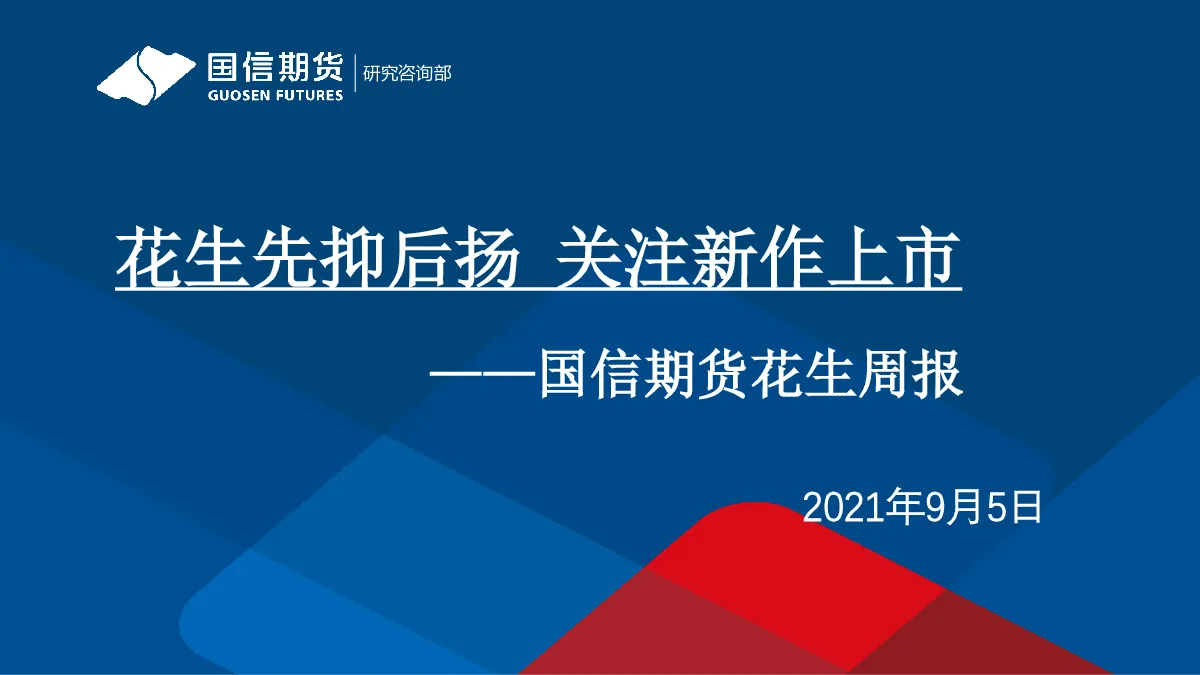 国信期货
GUOSEN FUTURES
研究咨询部

花生先抑后扬 关注新作上市

——国信期货花生周报

2021年9月5日